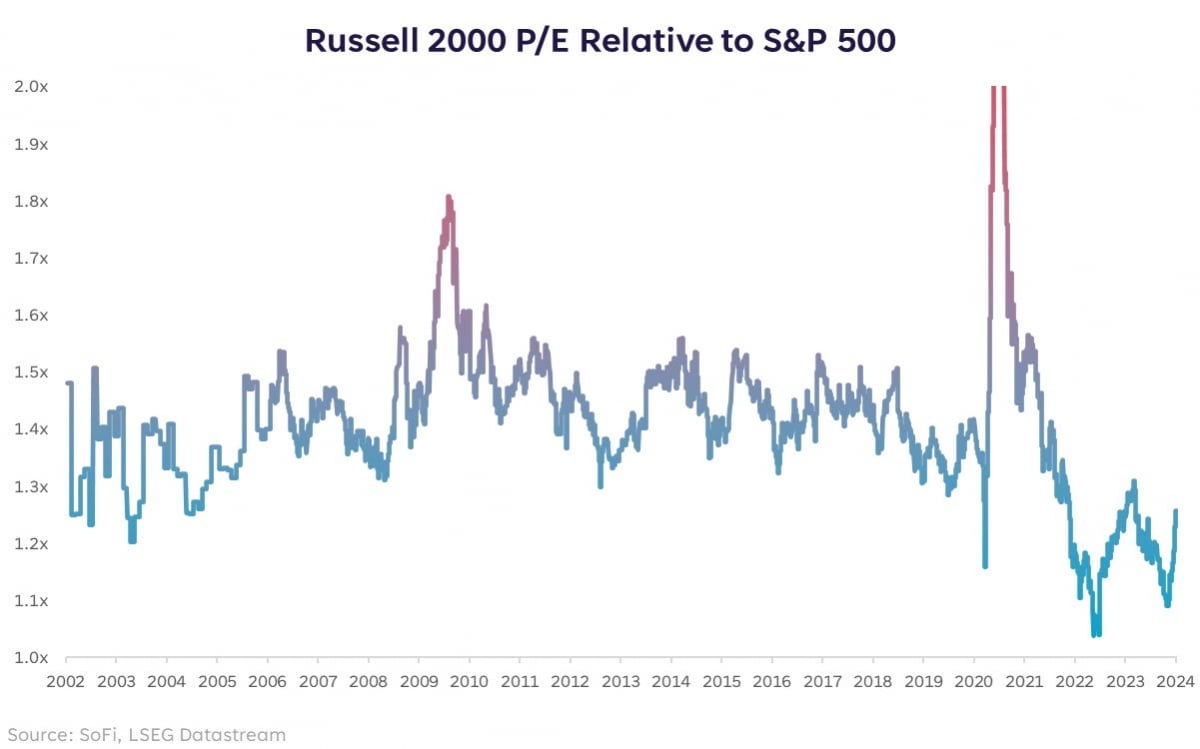 Russell 2000 P/E Relative to S&P 500

2.0x
1.9x
1.8x
1.7x
1.6x
1.5x
1.4x
1.3x
1.2x
1.1x
1.0x

2002 2003 2004 2005 2006 2007 2008 2009 2010 2011 2012 2013 2014 2015 2016 2017 2018 2019 2020 2021 2022 2023 2024

Source: SoFi, LSEG Datastream